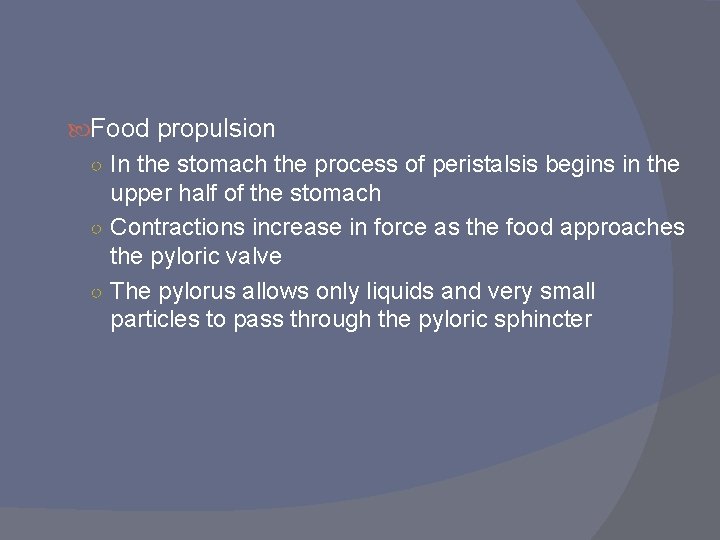 Food propulsion

In the stomach the process of peristalsis begins in the upper half of the stomach

Contractions increase in force as the food approaches the pyloric valve

The pylorus allows only liquids and very small particles to pass through the pyloric sphincter